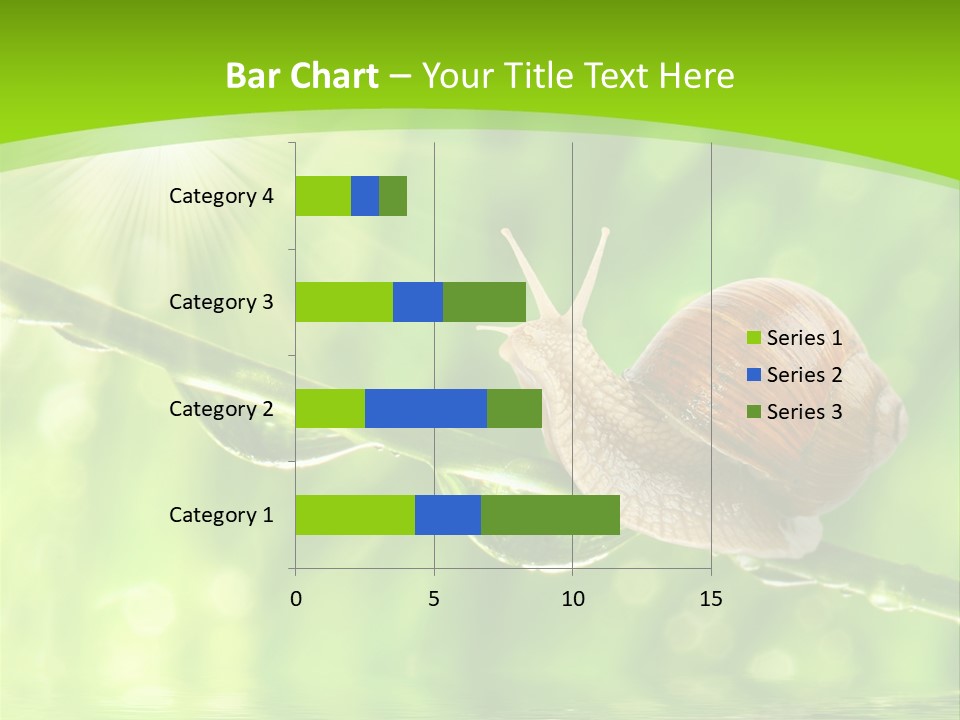 Bar Chart – Your Title Text Here

Category 4
Category 3
Category 2
Category 1

0 5 10 15

Series 1
Series 2
Series 3